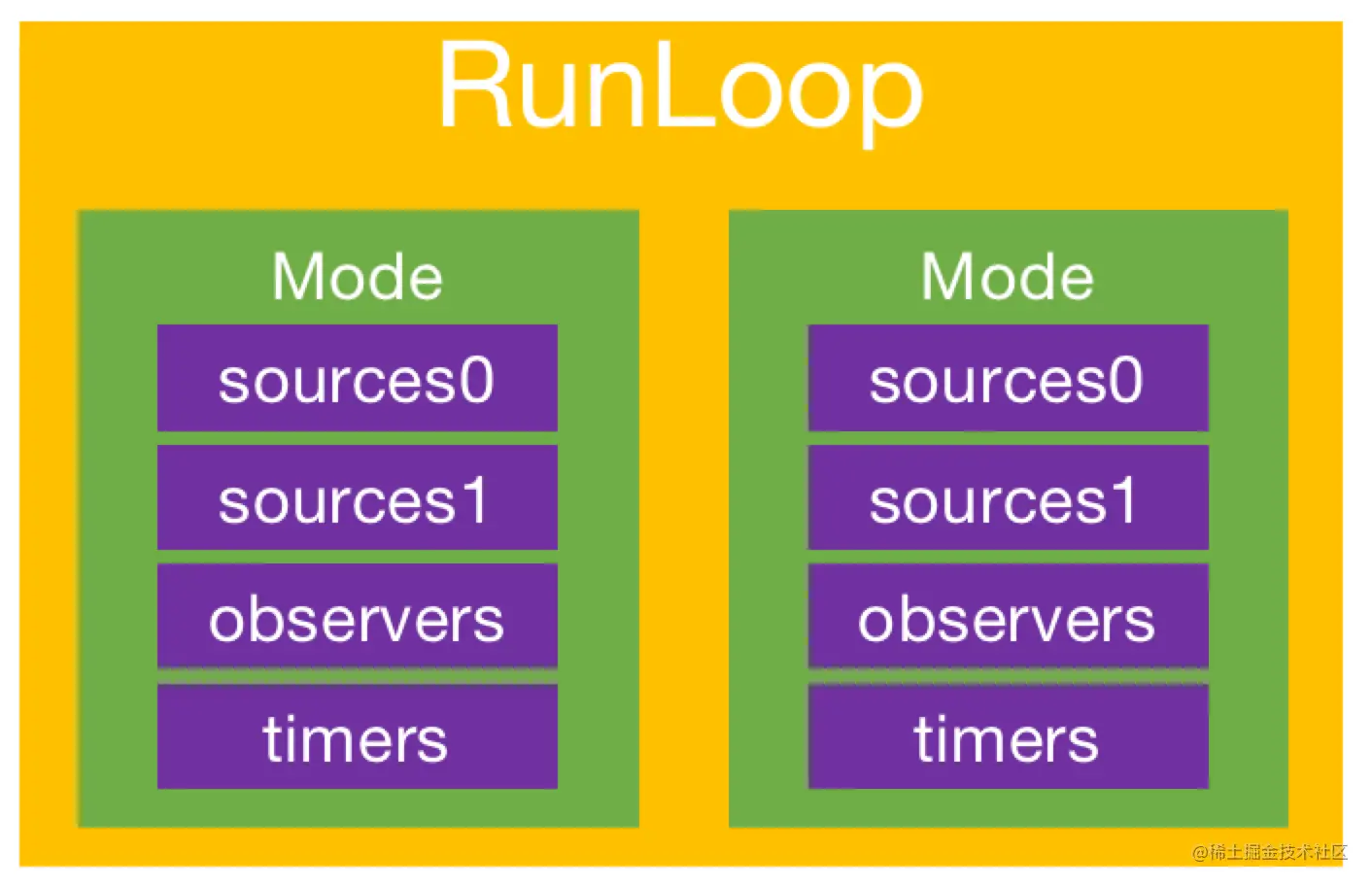 RunLoop

Mode

sources0

sources1

observers

timers

Mode

sources0

sources1

observers

timers

@稀土掘金技术社区